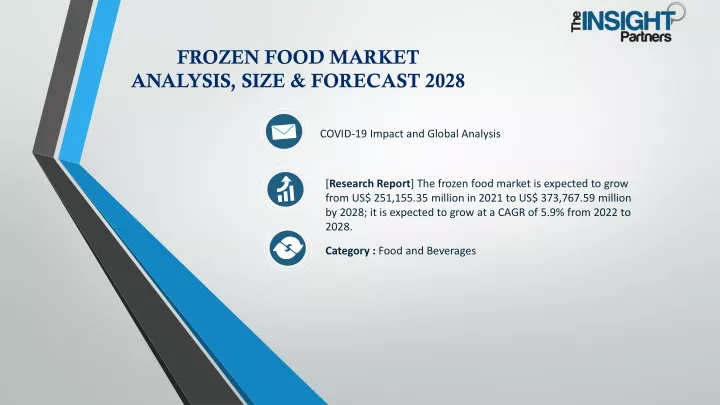 The INSIGHT Partners

FROZEN FOOD MARKET ANALYSIS, SIZE & FORECAST 2028

COVID-19 Impact and Global Analysis

[Research Report] The frozen food market is expected to grow from US$ 251,155.35 million in 2021 to US$ 373,767.59 million by 2028; it is expected to grow at a CAGR of 5.9% from 2022 to 2028.

Category : Food and Beverages